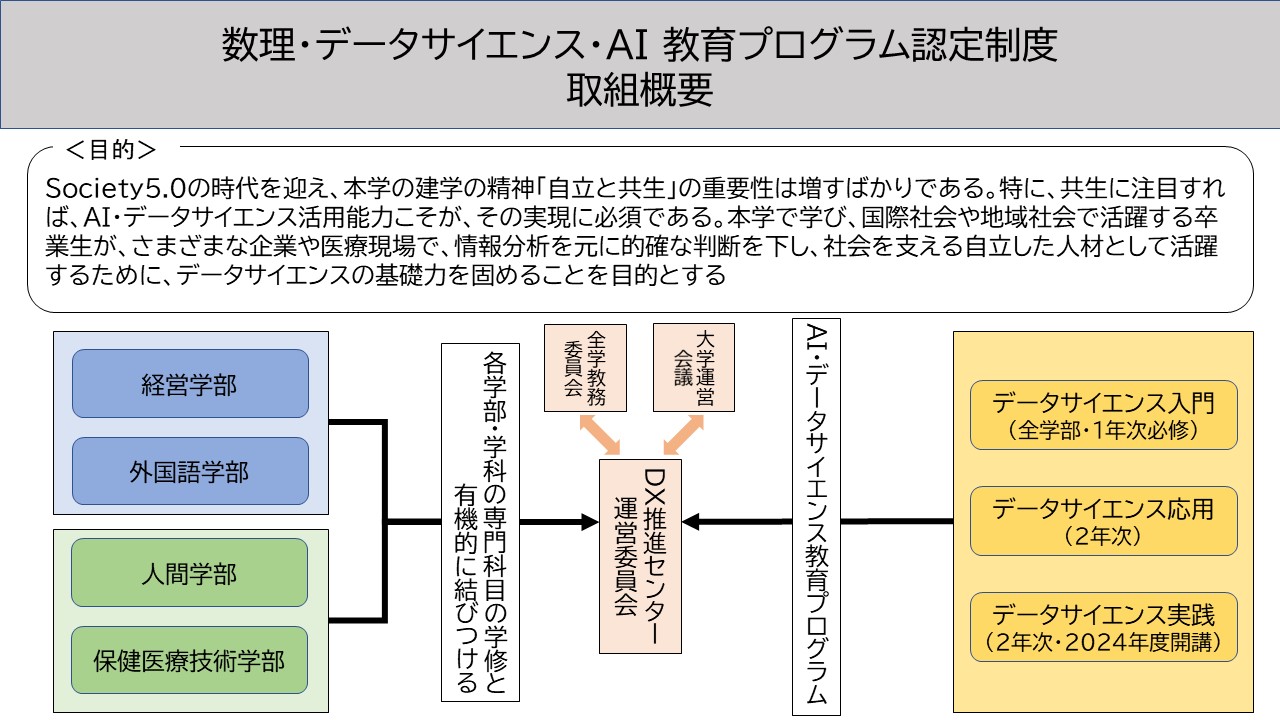 数理・データサイエンス・AI 教育プログラム認定制度
取組概要

＜目的＞
Society5.0の時代を迎え、本学の建学の精神「自立と共生」の重要性は増すばかりである。特に、共生に注目すれば、AI・データサイエンス活用能力こそが、その実現に必須である。本学で学び、国際社会や地域社会で活躍する卒業生が、さまざまな企業や医療現場で、情報分析を元に的確な判断を下し、社会を支える自立した人材として活躍するために、データサイエンスの基礎力を固めることを目的とする

経営学部
外国語学部
人間学部
保健医療技術学部

各学部・学科の専門科目の学修と有機的に結びつける

全学教務委員会
大学運営会議

DX推進センター運営委員会

AI・データサイエンス教育プログラム

データサイエンス入門
（全学部・1年次必修）
データサイエンス応用
（2年次）
データサイエンス実践
（2年次・2024年度開講）